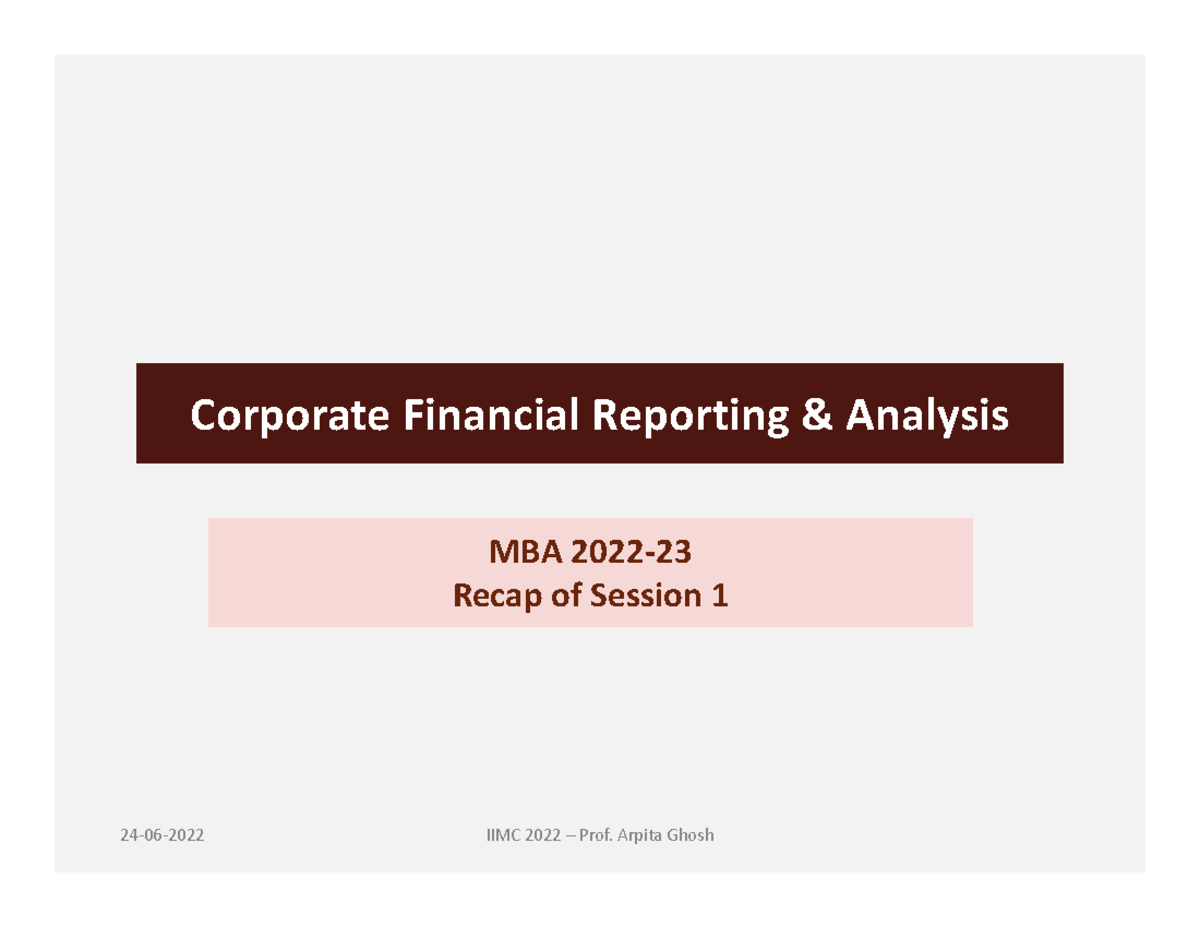 Corporate Financial Reporting & Analysis

MBA 2022-23
Recap of Session 1

24-06-2022

IIMC 2022 – Prof. Arpita Ghosh